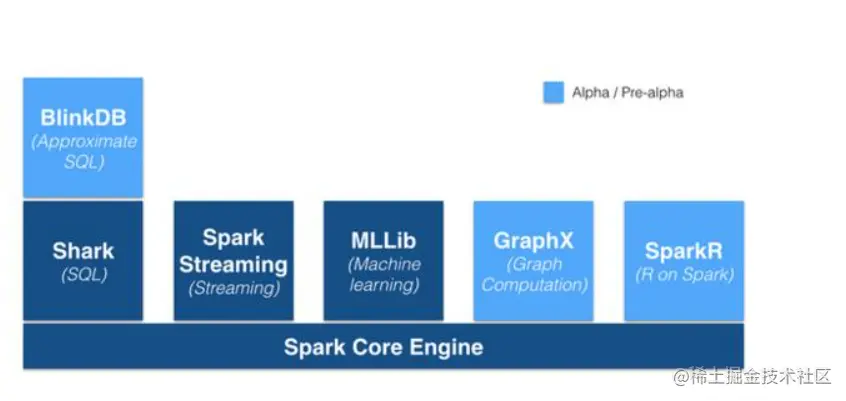 Alpha / Pre-alpha

BlinkDB
(Approximate SQL)

Shark
(SQL)

Spark Streaming
(Streaming)

MLLib
(Machine learning)

GraphX
(Graph Computation)

SparkR
(R on Spark)

Spark Core Engine

@稀土掘金技术社区